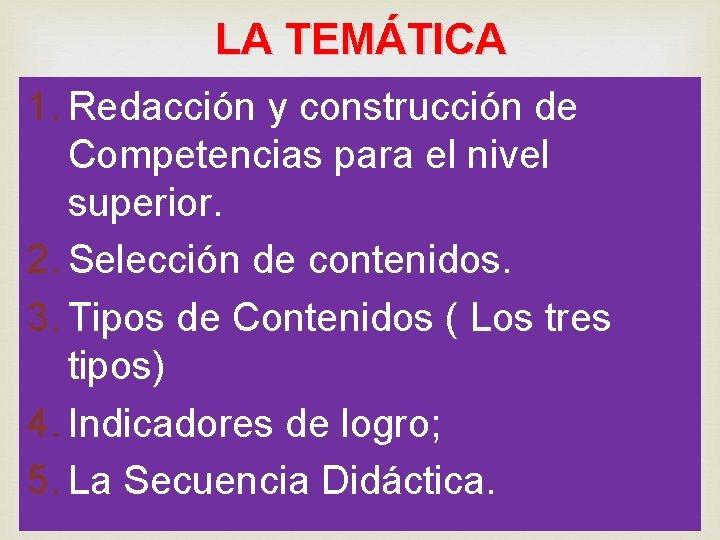 LA TEMÁTICA

1. Redacción y construcción de Competencias para el nivel superior.
2. Selección de contenidos.
3. Tipos de Contenidos ( Los tres tipos)
4. Indicadores de logro;
5. La Secuencia Didáctica.